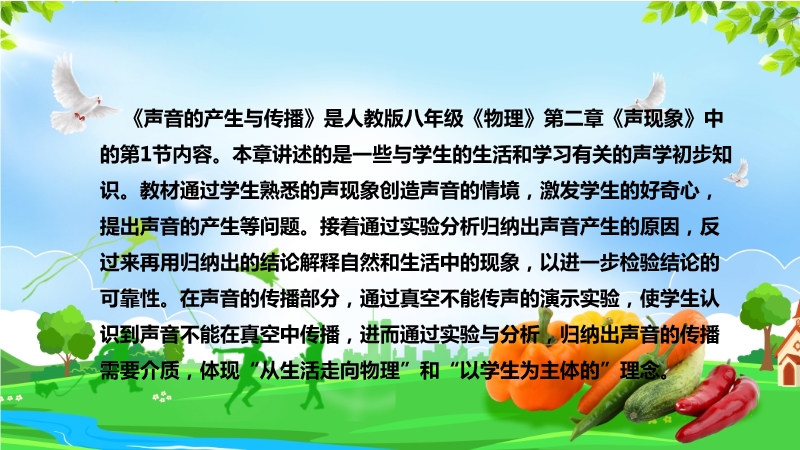 《声音的产生与传播》是人教版八年级《物理》第二章《声现象》中的第1节内容。本章讲述的是一些与学生的生活和学习有关的声学初步知识。教材通过学生熟悉的声现象创造声音的情境，激发学生的好奇心，提出声音的产生等问题。接着通过实验分析归纳出声音产生的原因，反过来再用归纳出的结论解释自然和生活中的现象，以进一步检验结论的可靠性。在声音的传播部分，通过真空不能传声的演示实验，使学生认识到声音不能在真空中传播，进而通过实验与分析，归纳出声音的传播需要介质，体现“从生活走向物理”和“以学生为主体的”理念。